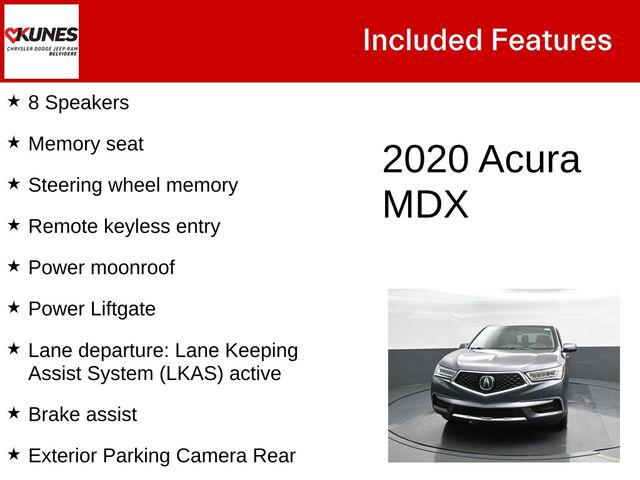 KUNES
CHRYSLER DODGE JEEP RAM
BELVIDERE

Included Features

★ 8 Speakers

★ Memory seat

★ Steering wheel memory

★ Remote keyless entry

★ Power moonroof

★ Power Liftgate

★ Lane departure: Lane Keeping Assist System (LKAS) active

★ Brake assist

★ Exterior Parking Camera Rear

2020 Acura MDX